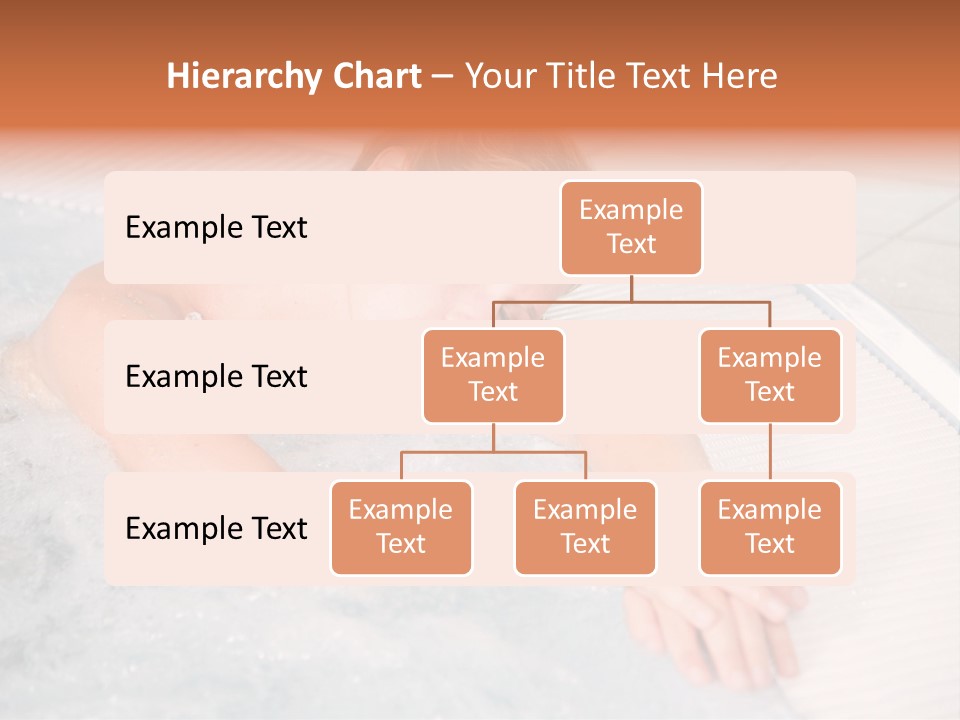 Hierarchy Chart – Your Title Text Here

Example Text

Example Text

Example Text

Example Text

Example Text

Example Text

Example Text

Example Text

Example Text